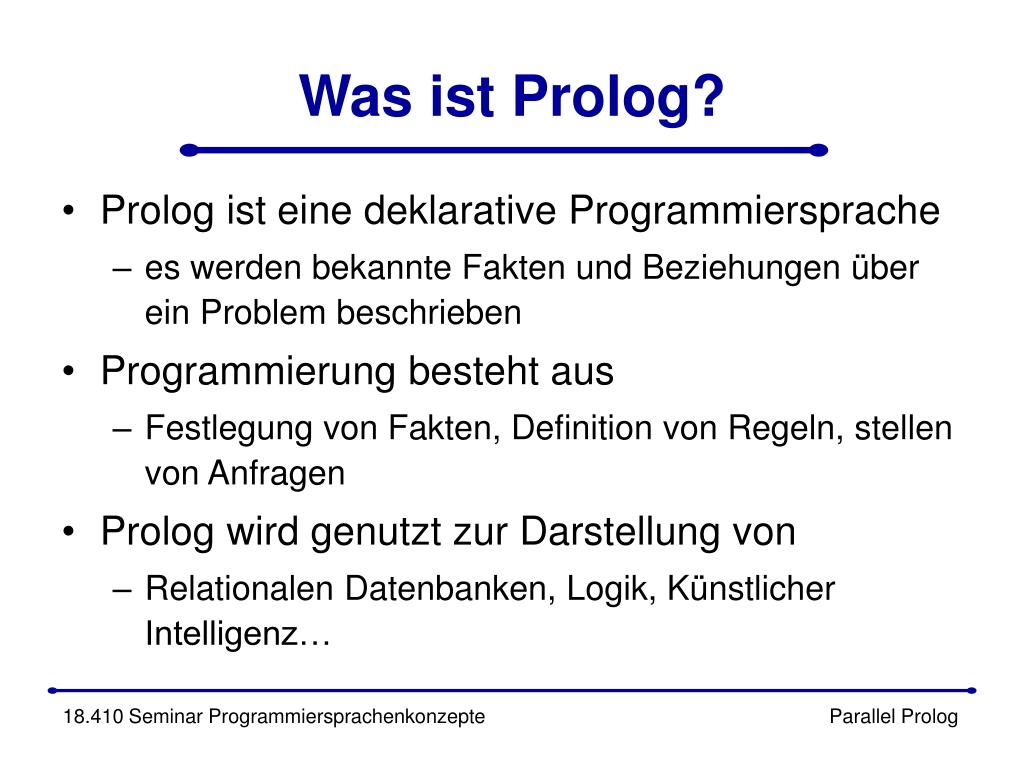 Was ist Prolog?

• Prolog ist eine deklarative Programmiersprache
– es werden bekannte Fakten und Beziehungen über ein Problem beschrieben
• Programmierung besteht aus
– Festlegung von Fakten, Definition von Regeln, stellen von Anfragen
• Prolog wird genutzt zur Darstellung von
– Relationalen Datenbanken, Logik, Künstlicher Intelligenz…

18.410 Seminar Programmiersprachenkonzepte

Parallel Prolog